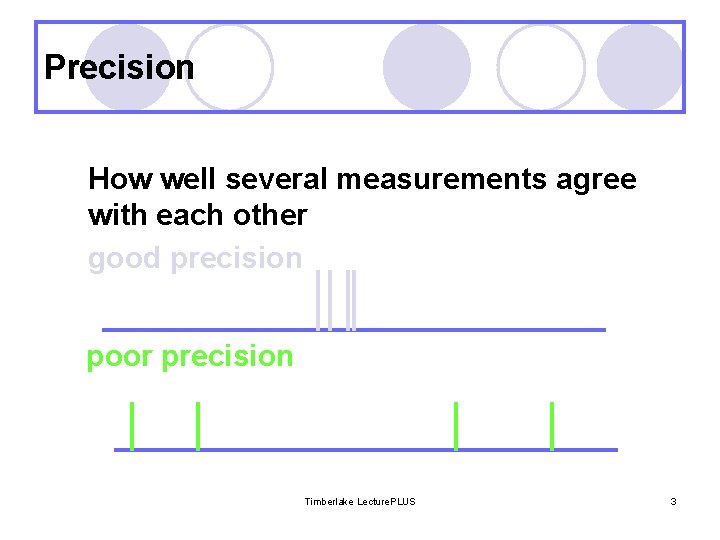 Precision

How well several measurements agree with each other

good precision

poor precision

Timberlake LecturePLUS

3